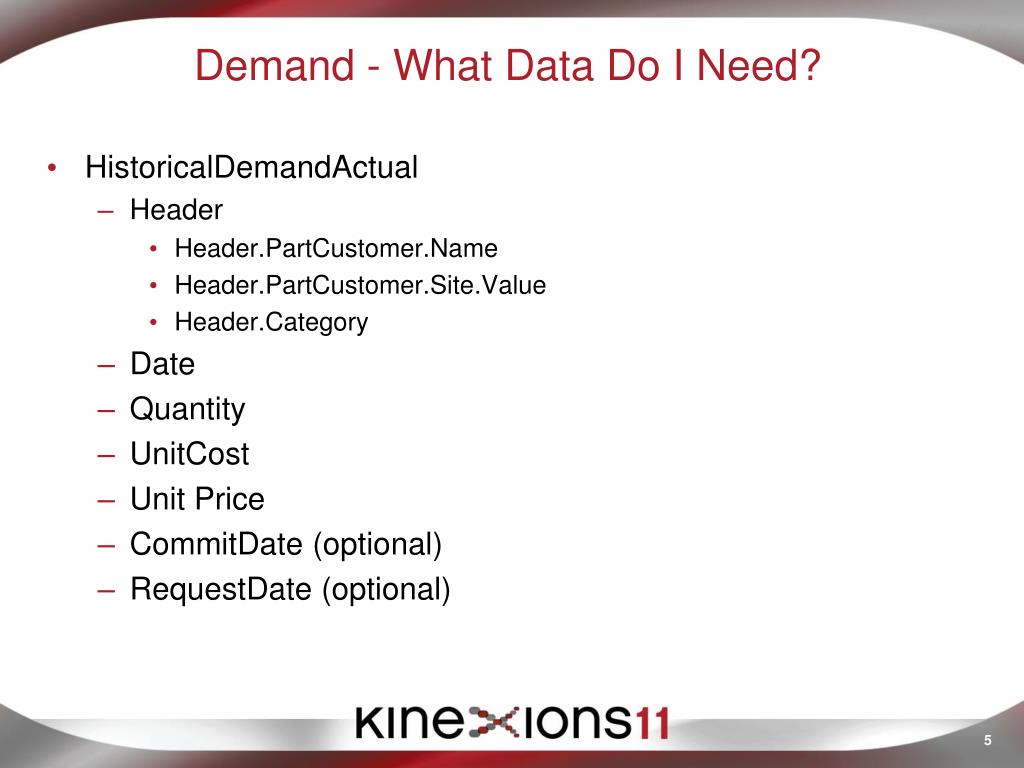 Demand - What Data Do I Need?

• HistoricalDemandActual
  – Header
    • Header.PartCustomer.Name
    • Header.PartCustomer.Site.Value
    • Header.Category
  – Date
  – Quantity
  – UnitCost
  – Unit Price
  – CommitDate (optional)
  – RequestDate (optional)

KINEXIONS11

5